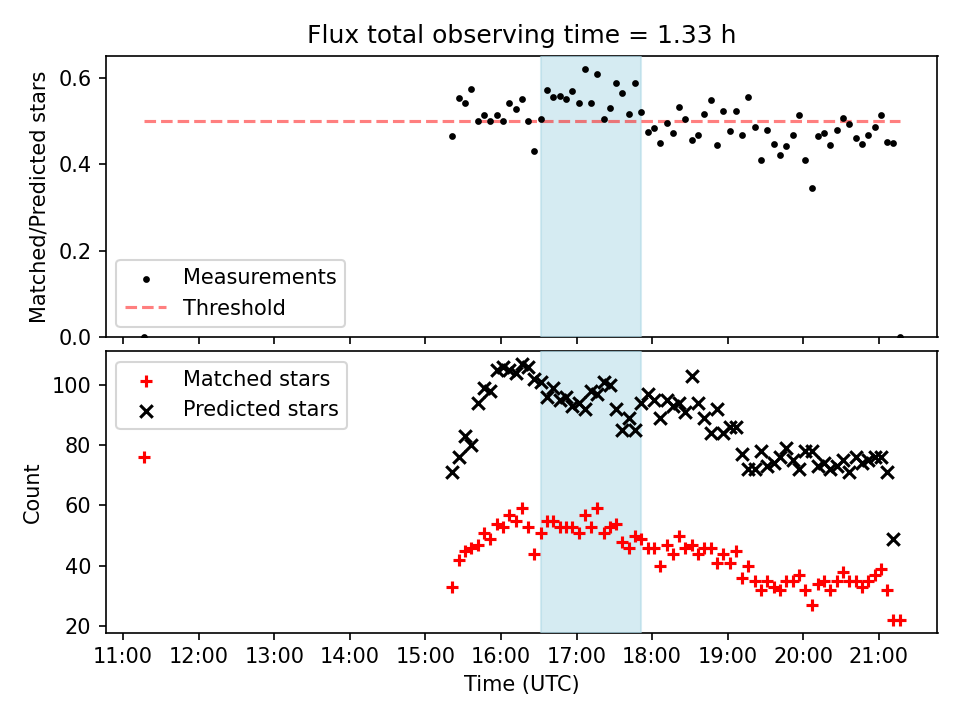 Flux total observing time = 1.33 h

Matched/Predicted stars

0.6
0.4
0.2
0.0

Measurements
Threshold

Count

100
80
60
40
20

Matched stars
Predicted stars

11:00 12:00 13:00 14:00 15:00 16:00 17:00 18:00 19:00 20:00 21:00

Time (UTC)